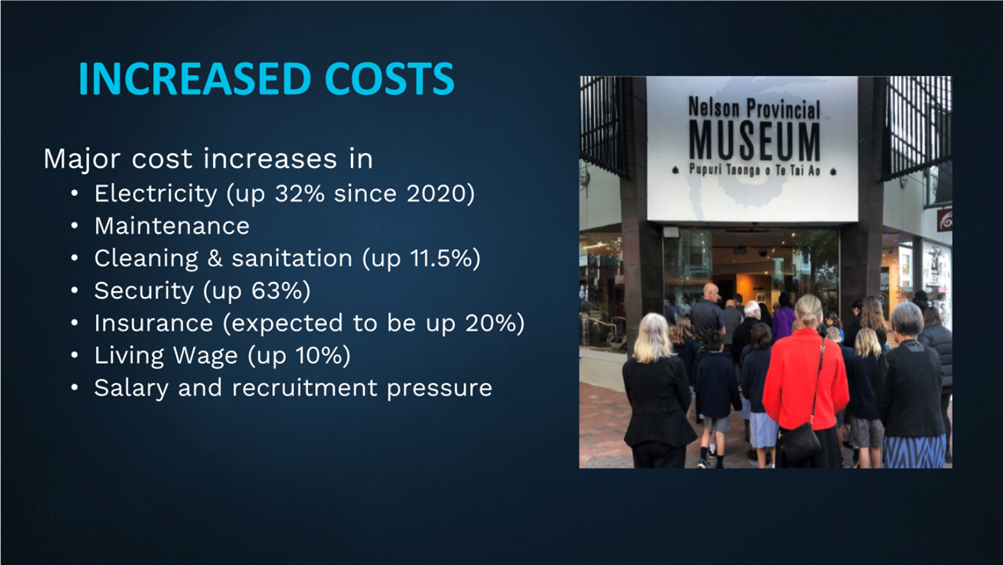 INCREASED COSTS

Major cost increases in
• Electricity (up 32% since 2020)
• Maintenance
• Cleaning & sanitation (up 11.5%)
• Security (up 63%)
• Insurance (expected to be up 20%)
• Living Wage (up 10%)
• Salary and recruitment pressure

Nelson Provincial
MUSEUM
Pupuri Taonga o Te Tai Ao